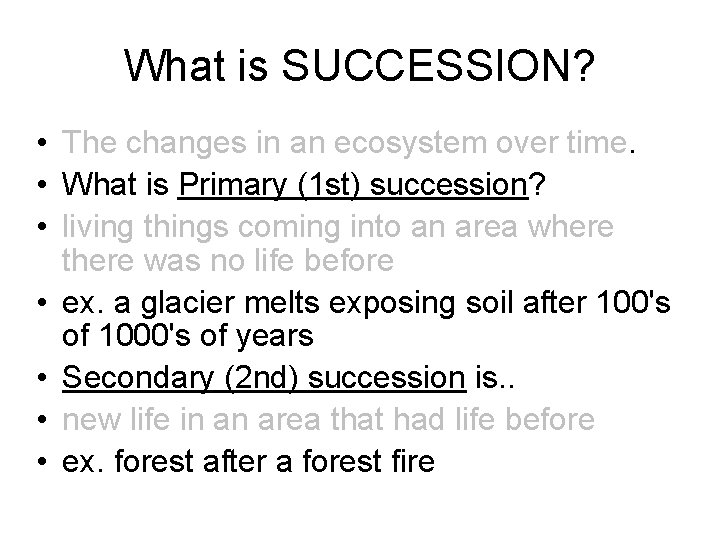 What is SUCCESSION?

• The changes in an ecosystem over time.
• What is Primary (1st) succession?
• living things coming into an area where there was no life before
• ex. a glacier melts exposing soil after 100's of 1000's of years
• Secondary (2nd) succession is..
• new life in an area that had life before
• ex. forest after a forest fire